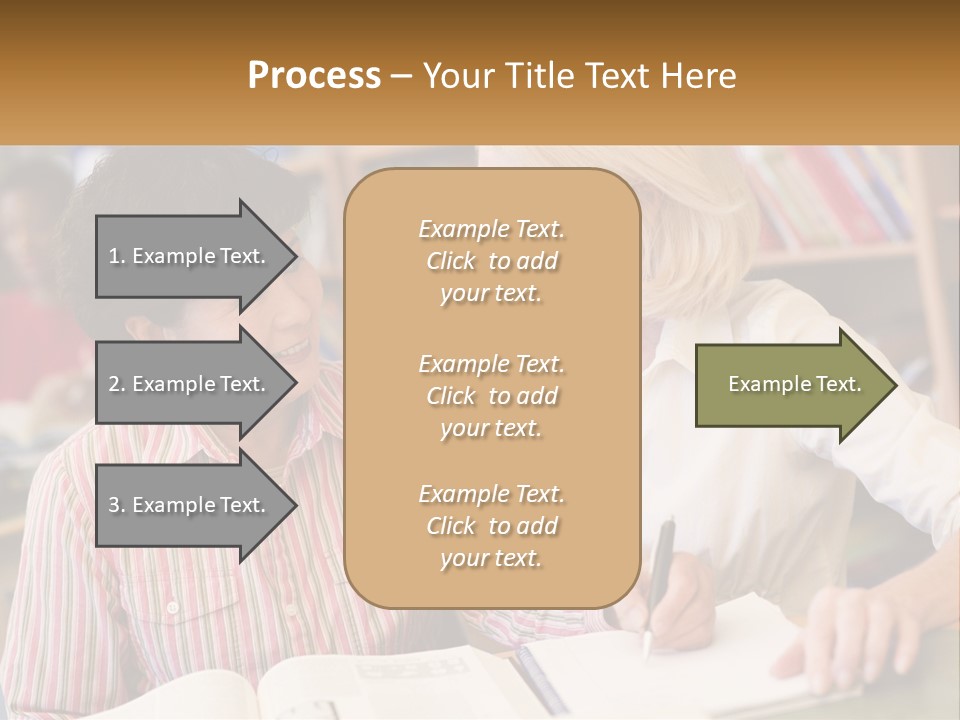 Process – Your Title Text Here

1. Example Text.

2. Example Text.

3. Example Text.

Example Text. Click to add your text.

Example Text. Click to add your text.

Example Text. Click to add your text.

Example Text.